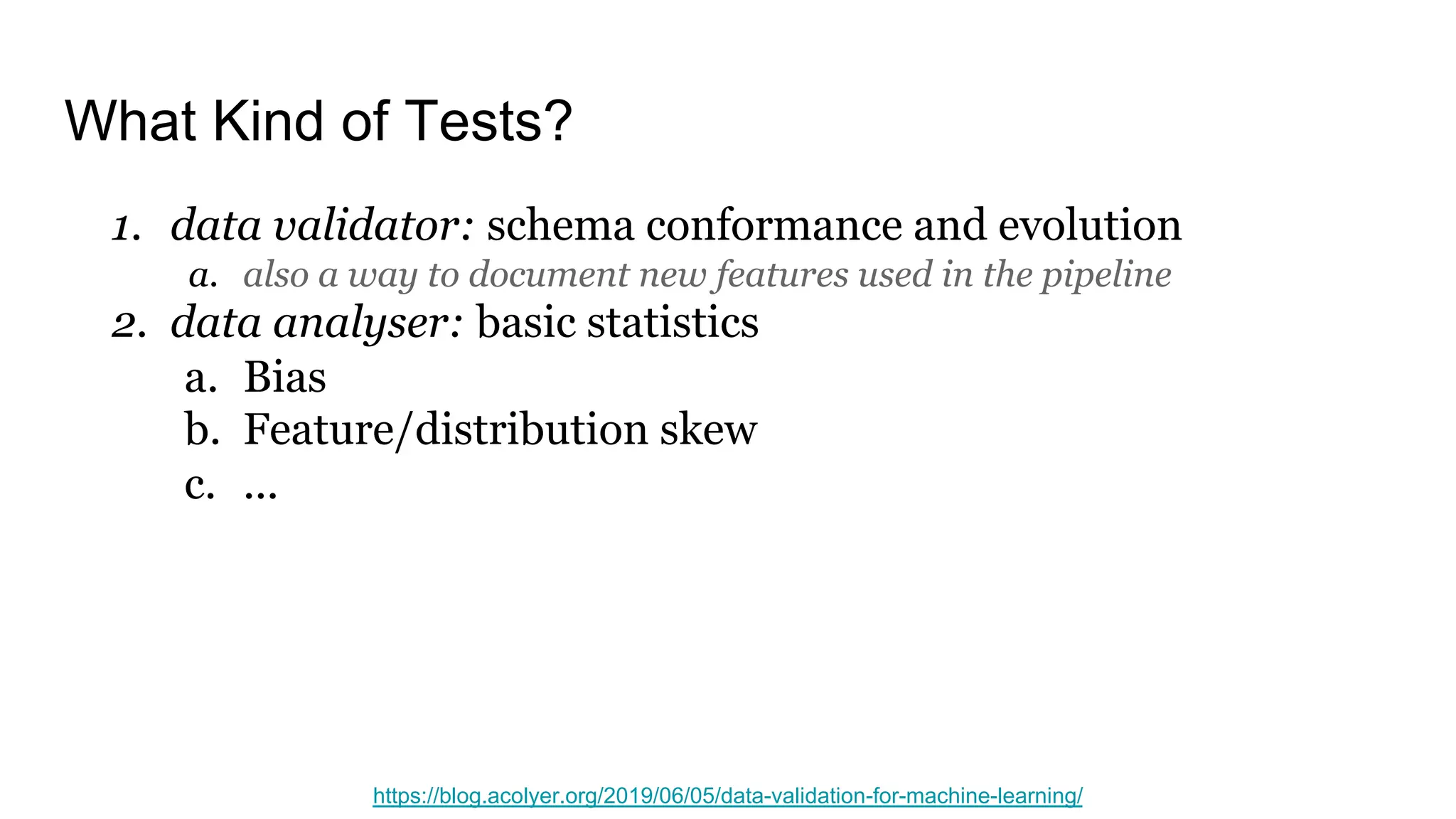 What Kind of Tests?

1. data validator: schema conformance and evolution
a. also a way to document new features used in the pipeline
2. data analyser: basic statistics
a. Bias
b. Feature/distribution skew
c. ...

https://blog.acolyer.org/2019/06/05/data-validation-for-machine-learning/